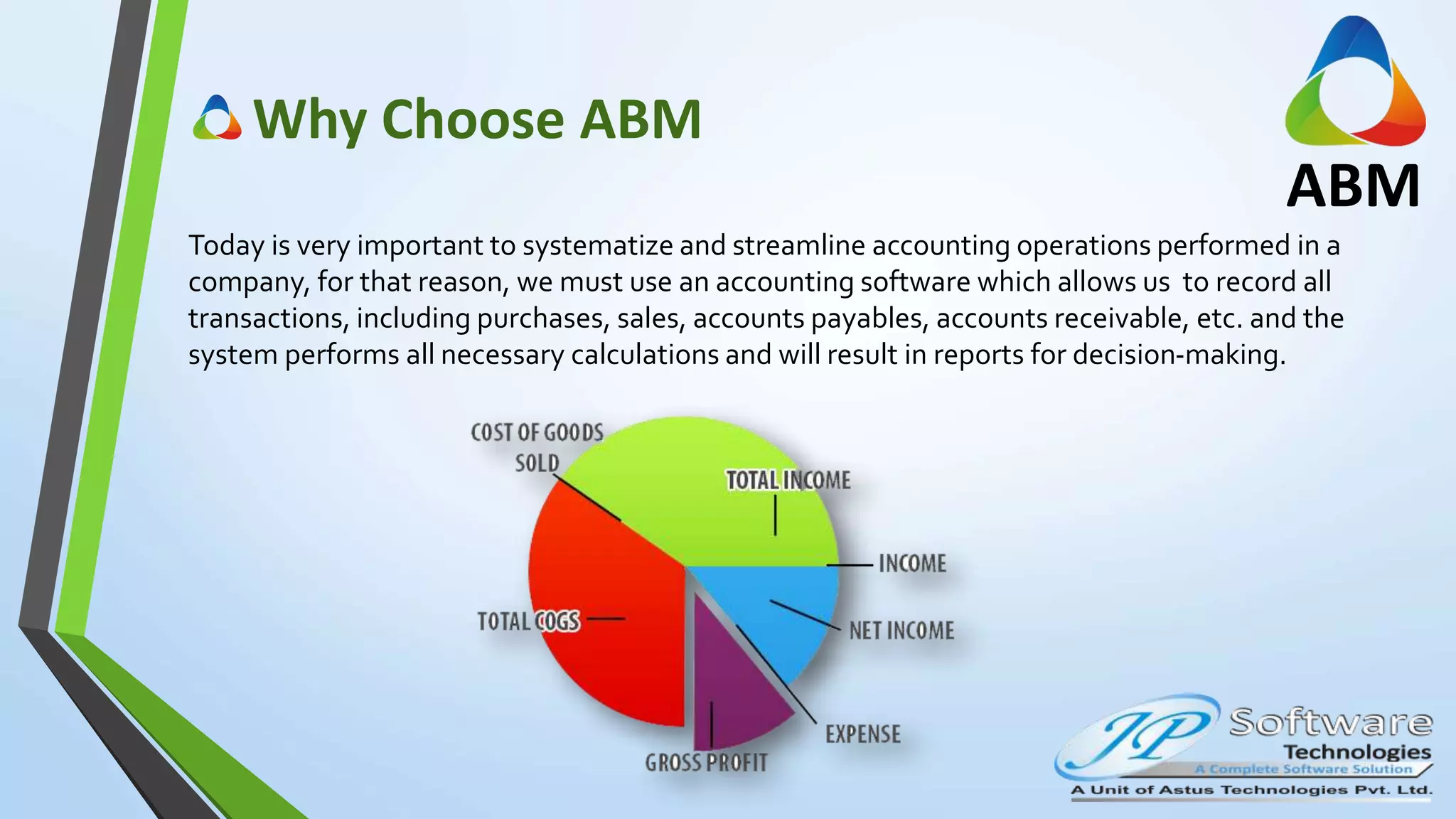 Why Choose ABM

ABM

Today is very important to systematize and streamline accounting operations performed in a company, for that reason, we must use an accounting software which allows us to record all transactions, including purchases, sales, accounts payables, accounts receivable, etc. and the system performs all necessary calculations and will result in reports for decision-making.

COST OF GOODS SOLD

TOTAL INCOME

INCOME

NET INCOME

TOTAL COGS

EXPENSE

GROSS PROFIT

JP Software Technologies
A Complete Software Solution
A Unit of Astus Technologies Pvt. Ltd.